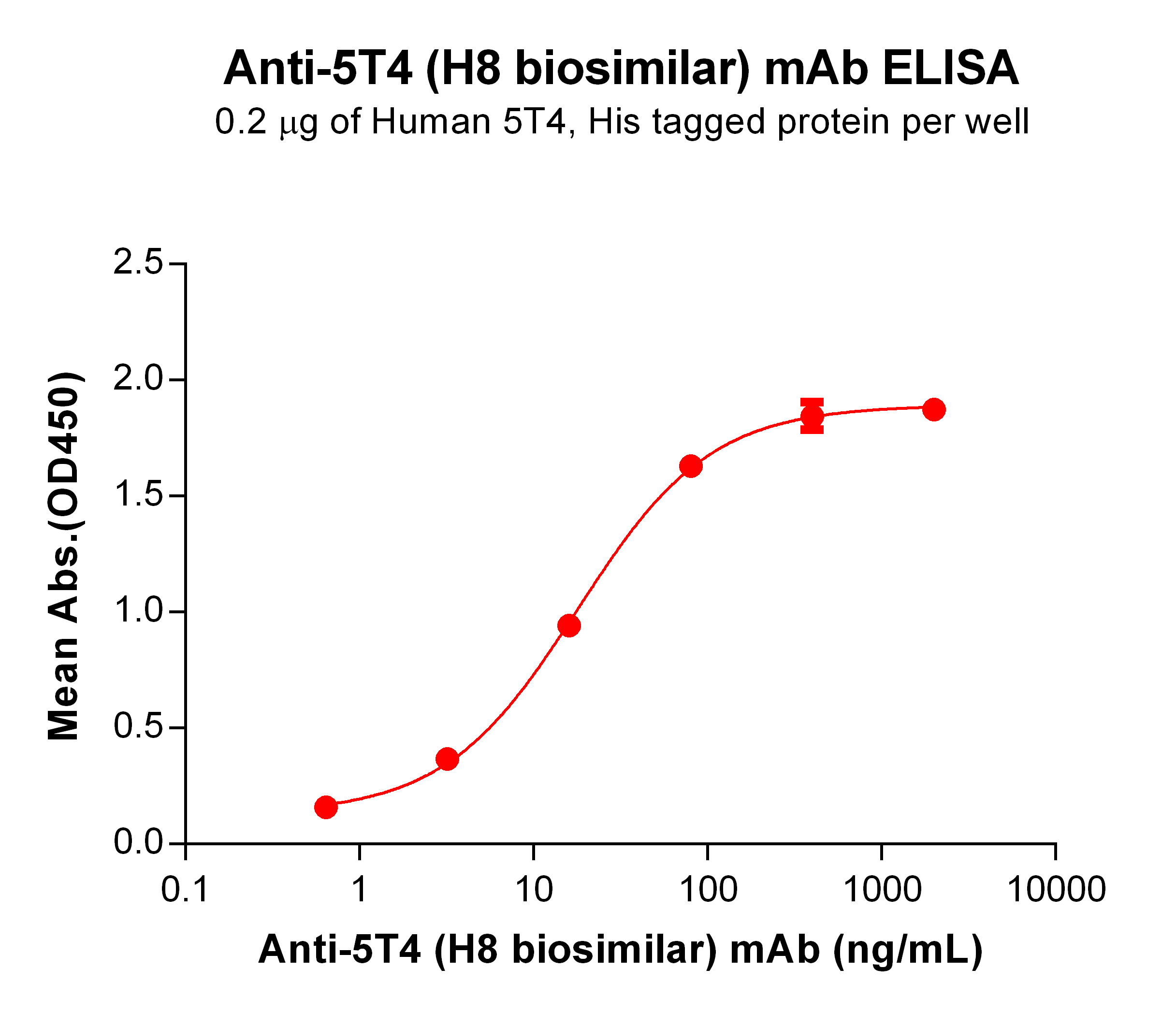 Anti-5T4 (H8 biosimilar) mAb ELISA

0.2 μg of Human 5T4, His tagged protein per well

Mean Abs.(OD450)

2.5
2.0
1.5
1.0
0.5
0.0

0.1
1
10
100
1000
10000

Anti-5T4 (H8 biosimilar) mAb (ng/mL)